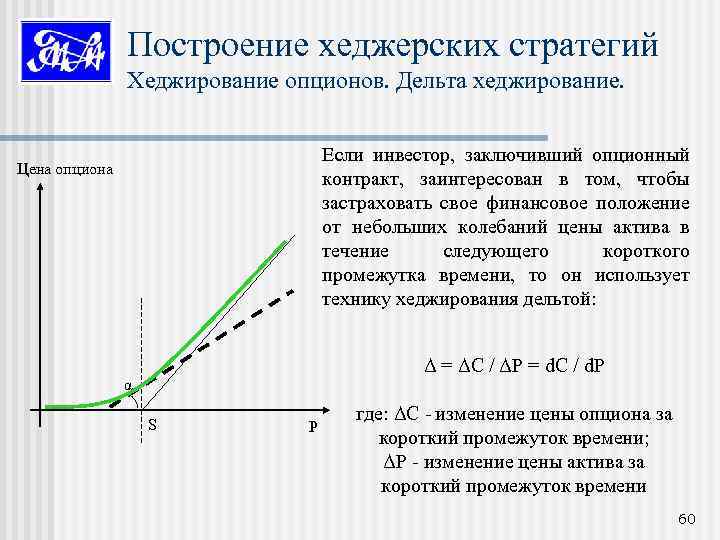 Построение хеджерских стратегий
Хеджирование опционов. Дельта хеджирование.

Цена опциона

α

S

P

Если инвестор, заключивший опционный контракт, заинтересован в том, чтобы застраховать свое финансовое положение от небольших колебаний цены актива в течение следующего короткого промежутка времени, то он использует технику хеджирования дельтой:

$\Delta = \Delta C / \Delta P = dC / dP$

где: $\Delta C$ - изменение цены опциона за короткий промежуток времени;
$\Delta P$ - изменение цены актива за короткий промежуток времени

60